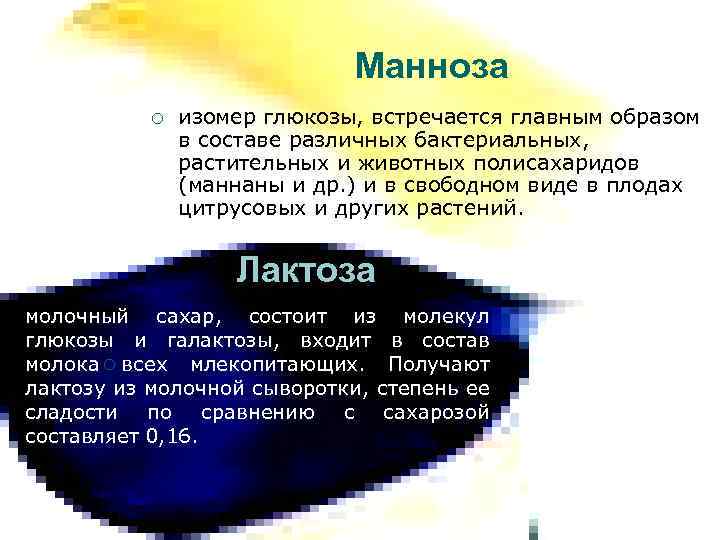 Манноза

○ изомер глюкозы, встречается главным образом в составе различных бактериальных, растительных и животных полисахаридов (маннаны и др.) и в свободном виде в плодах цитрусовых и других растений.

Лактоза

молочный сахар, состоит из молекул глюкозы и галактозы, входит в состав молока ○ всех млекопитающих. Получают лактозу из молочной сыворотки, степень ее сладости по сравнению с сахарозой составляет 0,16.